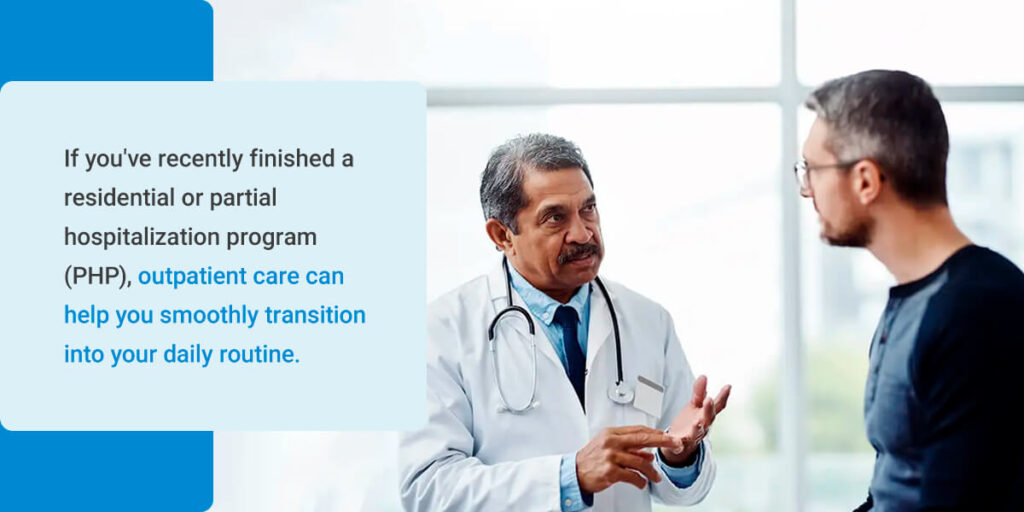 If you've recently finished a residential or partial hospitalization program (PHP), outpatient care can help you smoothly transition into your daily routine.